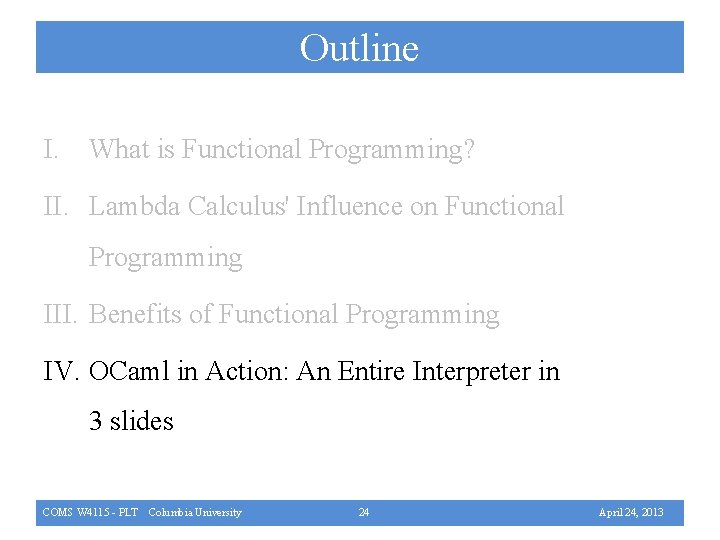 Outline

I. What is Functional Programming?

II. Lambda Calculus' Influence on Functional Programming

III. Benefits of Functional Programming

IV. OCaml in Action: An Entire Interpreter in 3 slides

COMS W4115 - PLT Columbia University 24 April 24, 2013